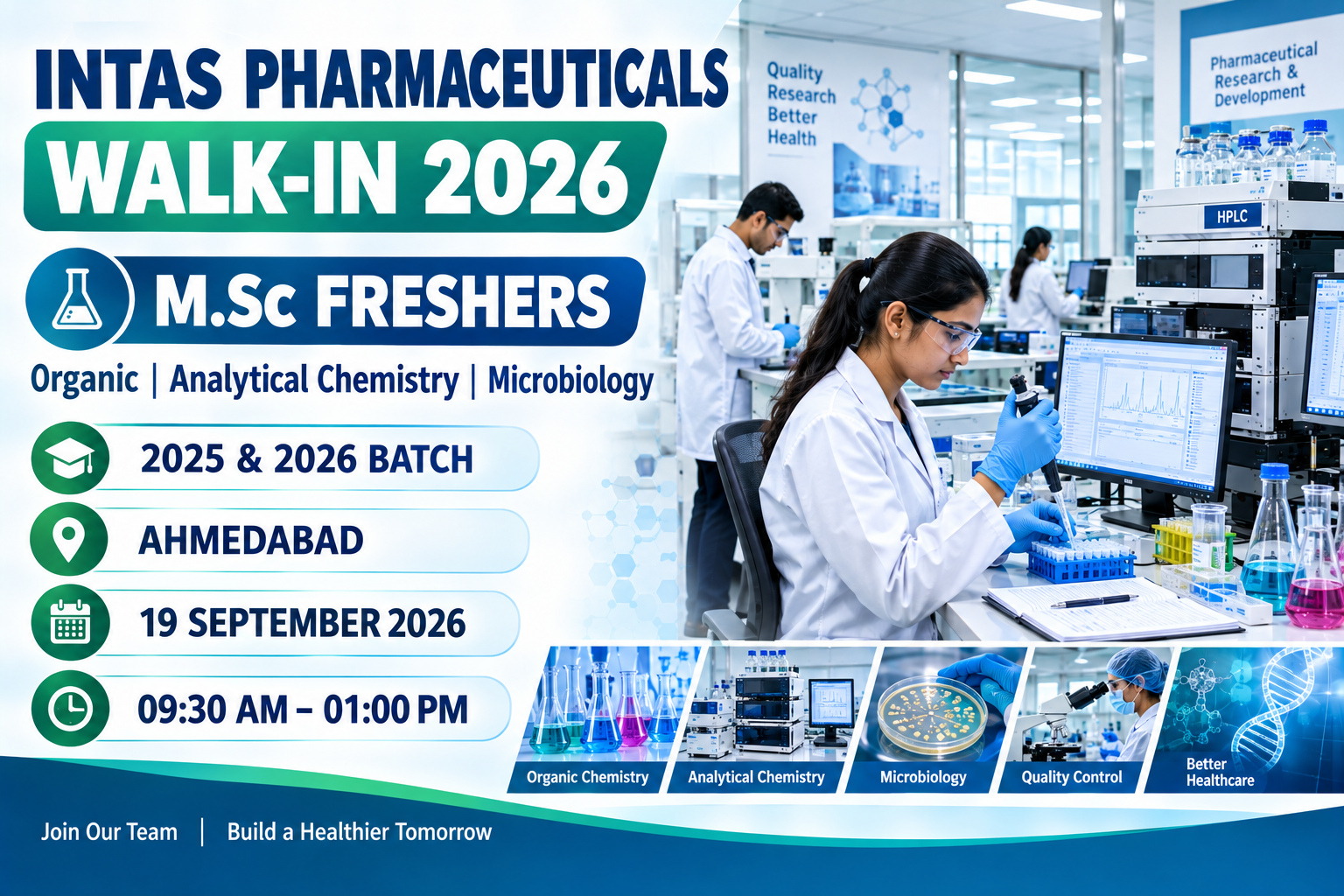 INTAS PHARMACEUTICALS

WALK-IN 2026

M.Sc FRESHERS

Organic | Analytical Chemistry | Microbiology

2025 & 2026 BATCH

AHMEDABAD

19 SEPTEMBER 2026

09:30 AM – 01:00 PM

Quality Research Better Health

Pharmaceutical Research & Development

HPLC

Organic Chemistry

Analytical Chemistry

Microbiology

Quality Control

Better Healthcare

Join Our Team | Build a Healthier Tomorrow